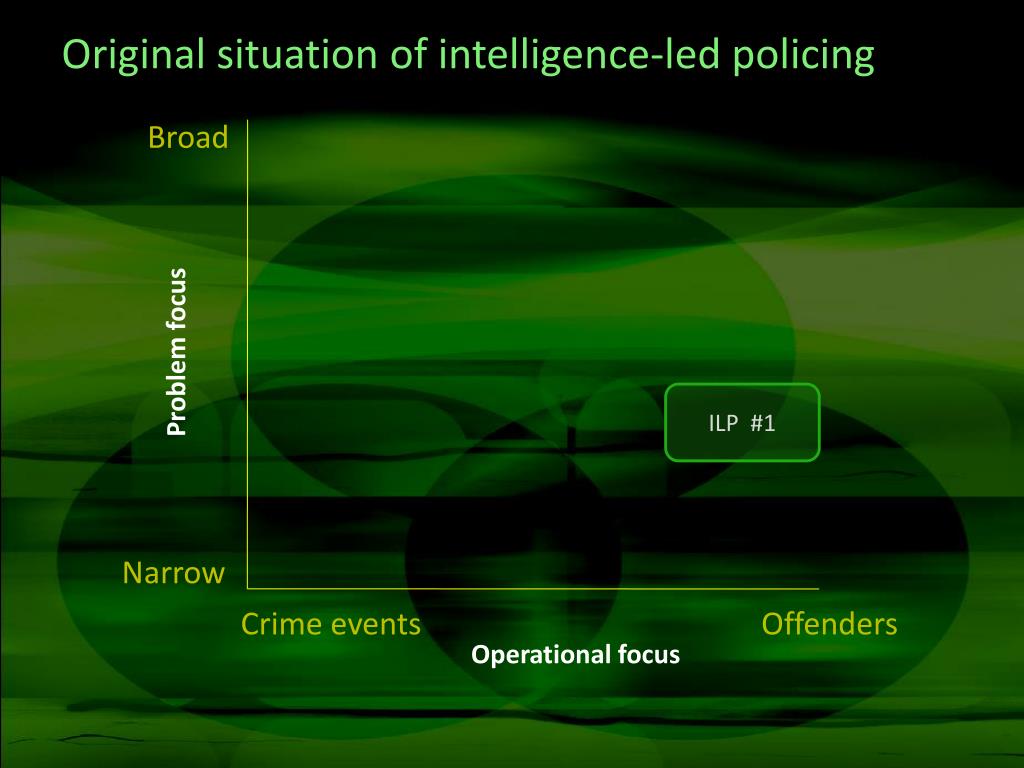 Original situation of intelligence-led policing

Broad

Problem focus

ILP #1

Narrow

Crime events

Offenders

Operational focus